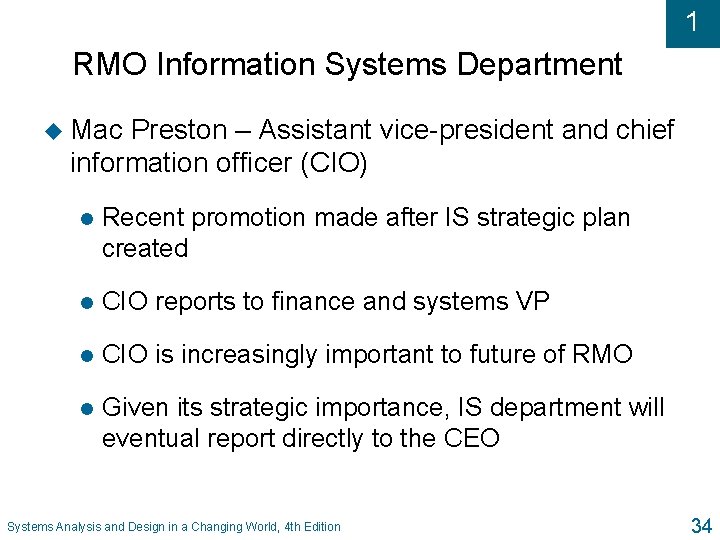 1

RMO Information Systems Department

Mac Preston – Assistant vice-president and chief information officer (CIO)

Recent promotion made after IS strategic plan created

CIO reports to finance and systems VP

CIO is increasingly important to future of RMO

Given its strategic importance, IS department will eventual report directly to the CEO

Systems Analysis and Design in a Changing World, 4th Edition

34